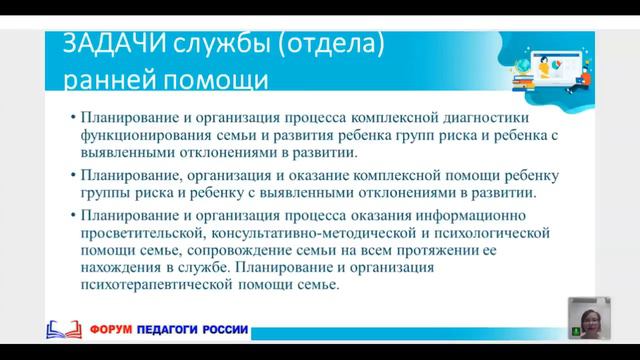 ЗАДАЧИ службы (отдела) ранней помощи

• Планирование и организация процесса комплексной диагностики функционирования семьи и развития ребенка групп риска и ребенка с выявленными отклонениями в развитии.

• Планирование, организация и оказание комплексной помощи ребенку группы риска и ребенку с выявленными отклонениями в развитии.

• Планирование и организация процесса оказания информационно просветительской, консультативно-методической и психологической помощи семье, сопровождение семьи на всем протяжении ее нахождения в службе. Планирование и организация психотерапевтической помощи семье.

ФОРУМ ПЕДАГОГИ РОССИИ